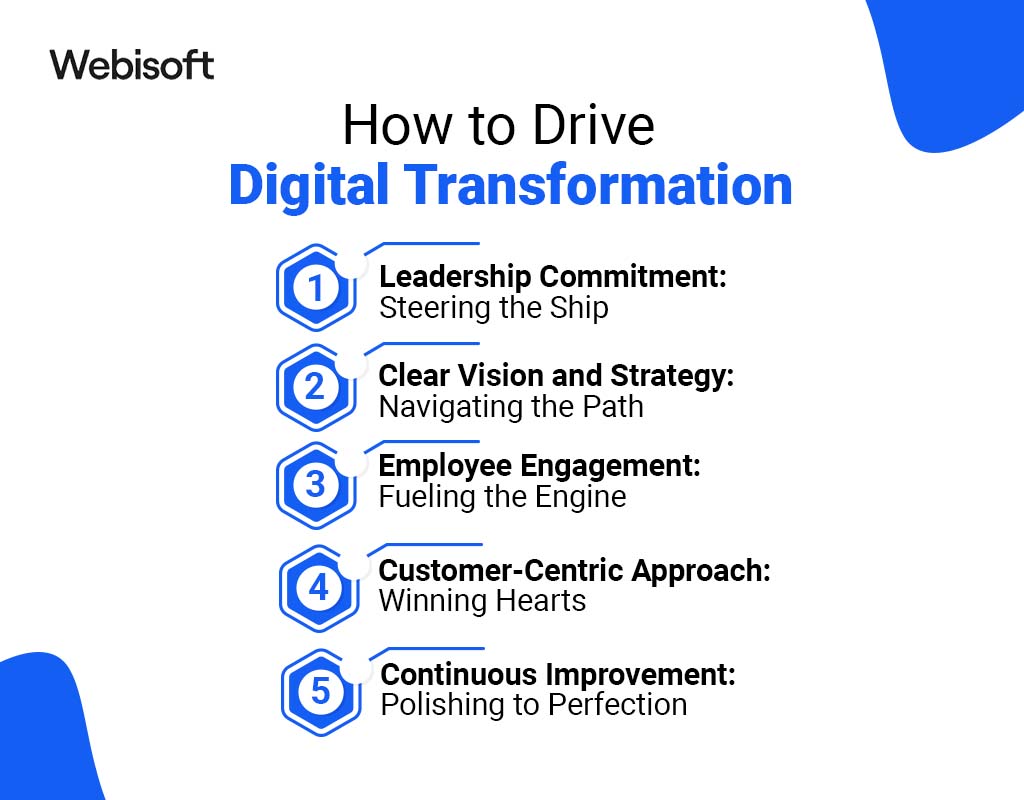 Webisoft

How to Drive
Digital Transformation

1
Leadership Commitment:
Steering the Ship

2
Clear Vision and Strategy:
Navigating the Path

3
Employee Engagement:
Fueling the Engine

4
Customer-Centric Approach:
Winning Hearts

5
Continuous Improvement:
Polishing to Perfection